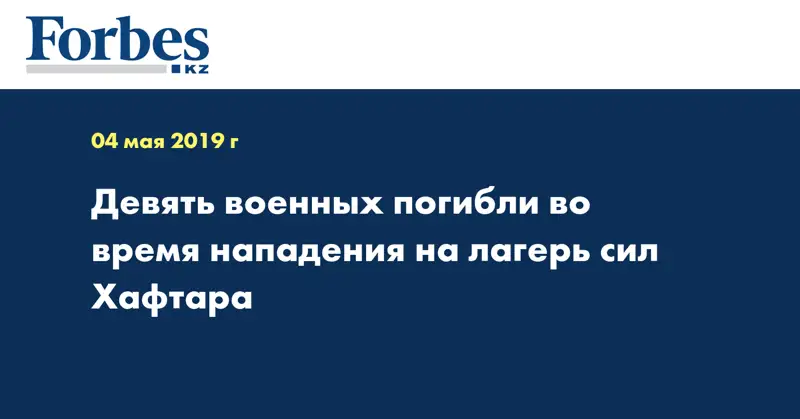 Forbes KZ

04 мая 2019 г

Девять военных погибли во время нападения на лагерь сил Хафтара